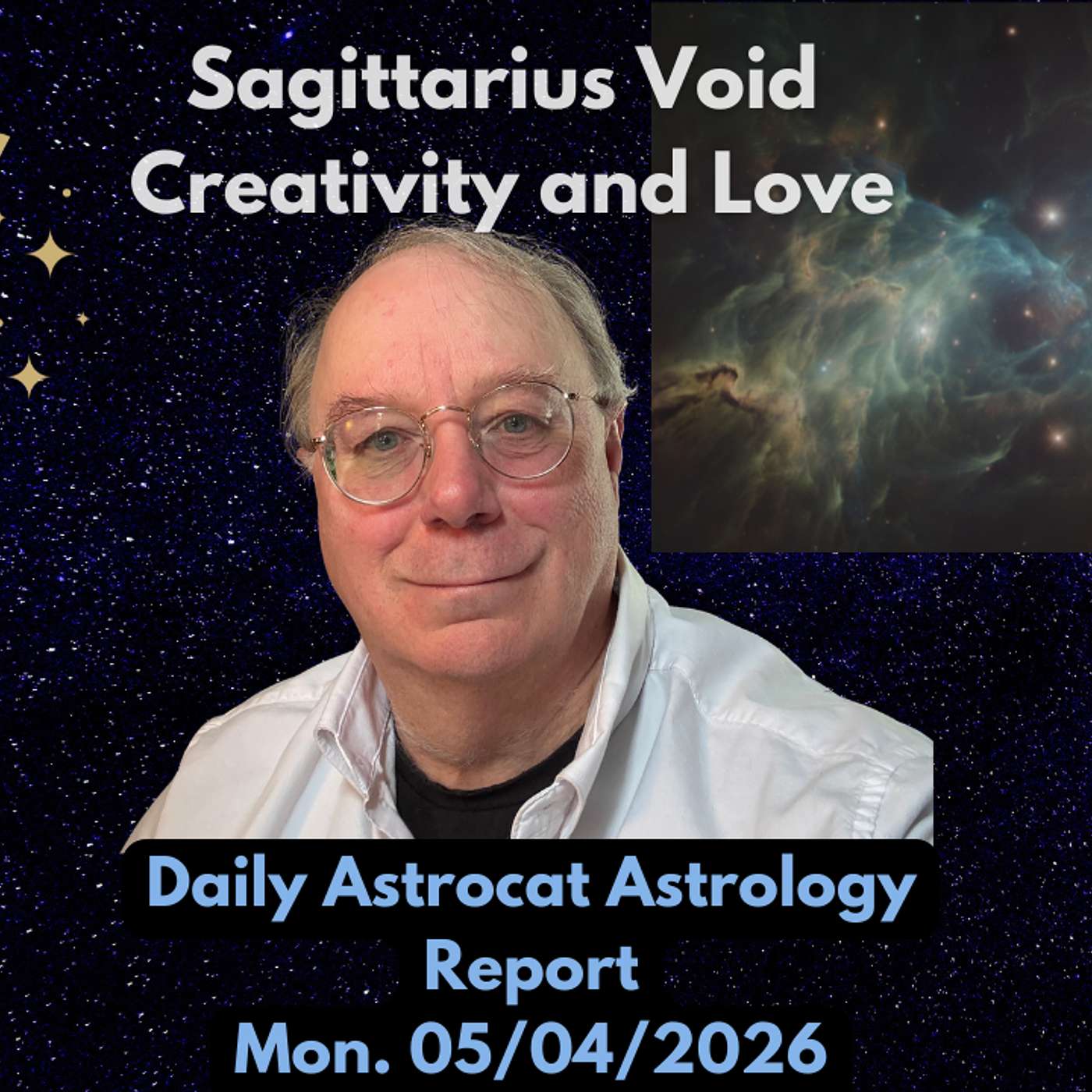 Sagittarius Void
Creativity and Love

Daily Astrocat Astrology Report
Mon. 05/04/2026